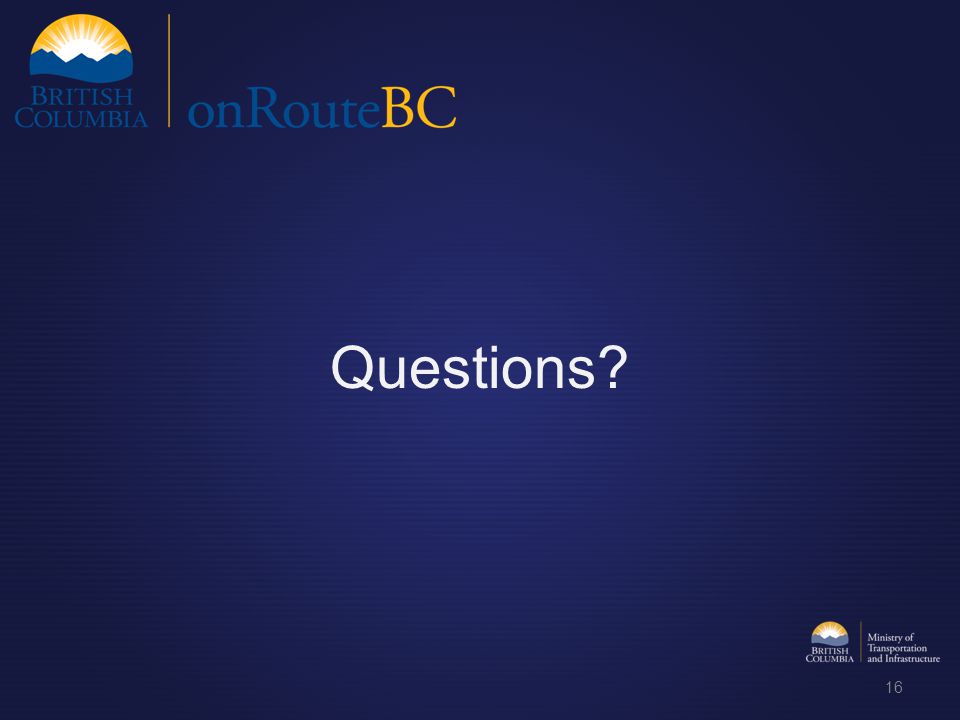 BRITISH COLUMBIA

onRouteBC

Questions?

BRITISH COLUMBIA

Ministry of Transportation and Infrastructure

16